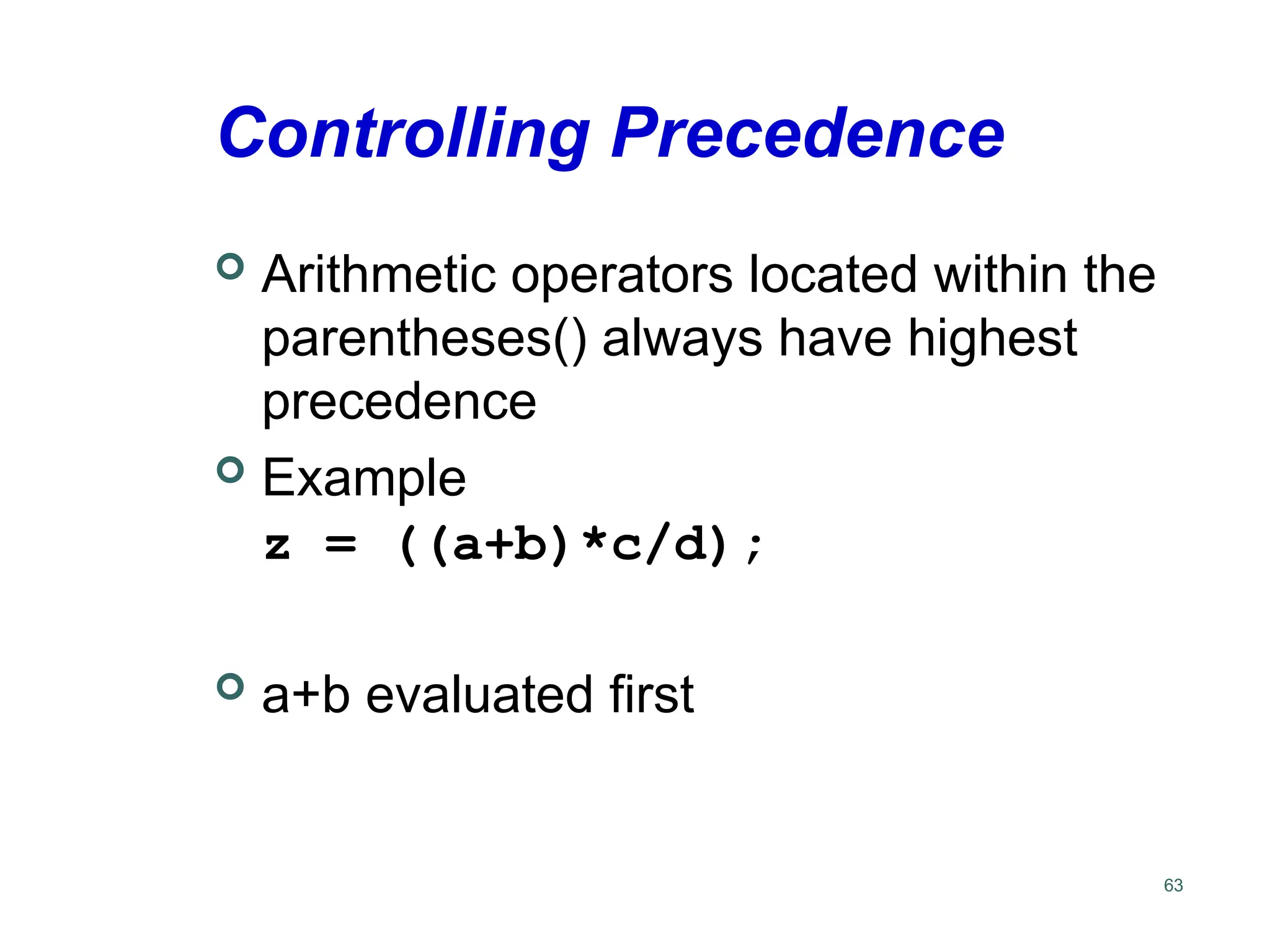 Controlling Precedence

Arithmetic operators located within the parentheses() always have highest precedence

Example
z = ((a+b)*c/d);

a+b evaluated first

63